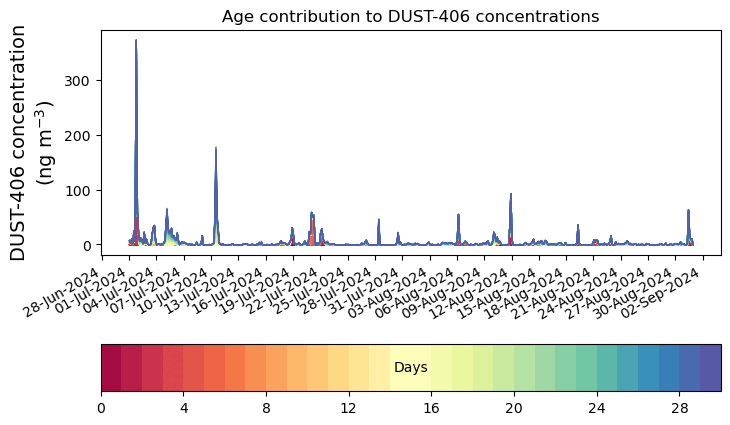 Age contribution to DUST-406 concentrations

DUST-406 concentration (ng m$^{-3}$)

300
200
100
0

28-Jun-2024
01-Jul-2024
04-Jul-2024
07-Jul-2024
10-Jul-2024
13-Jul-2024
16-Jul-2024
19-Jul-2024
22-Jul-2024
25-Jul-2024
28-Jul-2024
31-Jul-2024
03-Aug-2024
06-Aug-2024
09-Aug-2024
12-Aug-2024
15-Aug-2024
18-Aug-2024
21-Aug-2024
24-Aug-2024
27-Aug-2024
30-Aug-2024
02-Sep-2024

Days

0
4
8
12
16
20
24
28